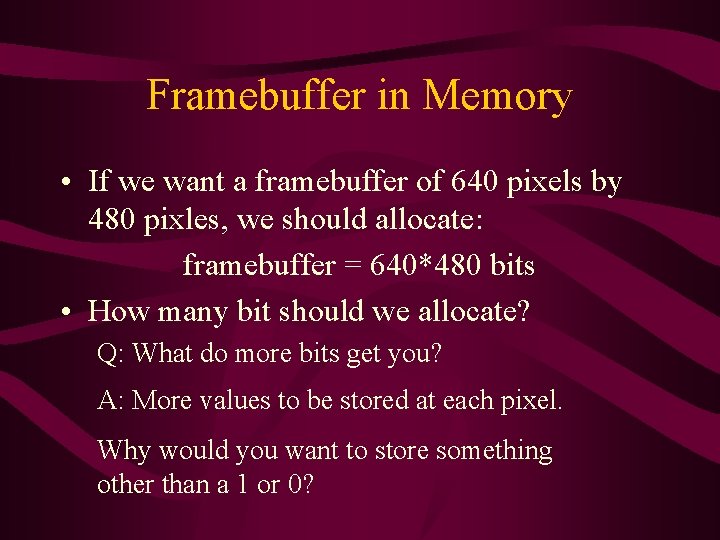 Framebuffer in Memory

• If we want a framebuffer of 640 pixels by 480 pixles, we should allocate:

framebuffer = 640*480 bits

• How many bit should we allocate?

Q: What do more bits get you?

A: More values to be stored at each pixel.

Why would you want to store something other than a 1 or 0?